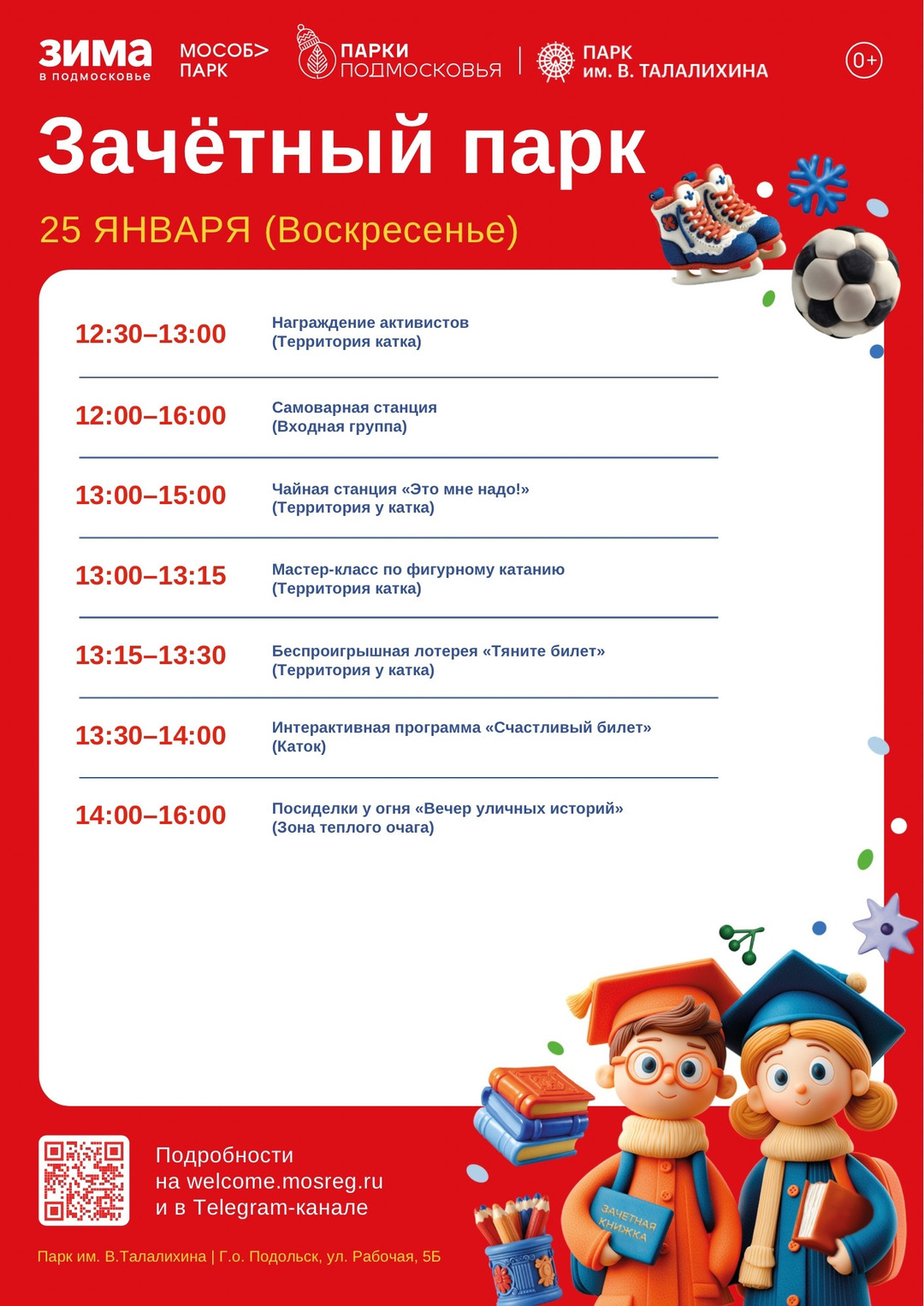 ЗИМА в подмосковье

МОСОБ> ПАРК

ПАРКИ ПОДМОСКОВЬЯ

ПАРК им. В. ТАЛАЛИХИНА

0+

Зачётный парк

25 ЯНВАРЯ (Воскресенье)

| | |
|---|---|
| 12:30–13:00 | Награждение активистов (Территория катка) |
| 12:00–16:00 | Самоварная станция (Входная группа) |
| 13:00–15:00 | Чайная станция «Это мне надо!» (Территория у катка) |
| 13:00–13:15 | Мастер-класс по фигурному катанию (Территория катка) |
| 13:15–13:30 | Беспроигрышная лотерея «Тяните билет» (Территория у катка) |
| 13:30–14:00 | Интерактивная программа «Счастливый билет» (Каток) |
| 14:00–16:00 | Посиделки у огня «Вечер уличных историй» (Зона теплого очага) |

ЗАЧЕТНАЯ КНИЖКА

Подробности на welcome.mosreg.ru и в Telegram-канале

Парк им. В.Талалихина | Г.о. Подольск, ул. Рабочая, 5Б